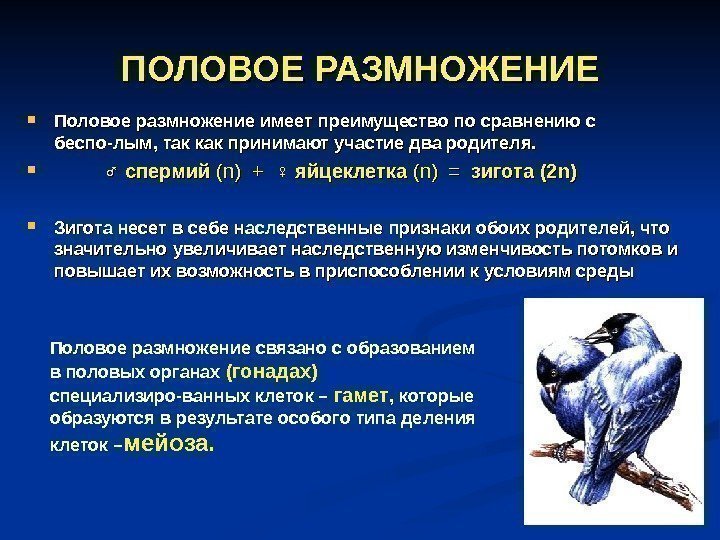 ПОЛОВОЕ РАЗМНОЖЕНИЕ

Половое размножение имеет преимущество по сравнению с беспо-лым, так как принимают участие два родителя.

♂ спермий (n) + ♀ яйцеклетка (n) = зигота (2n)

Зигота несет в себе наследственные признаки обоих родителей, что значительно увеличивает наследственную изменчивость потомков и повышает их возможность в приспособлении к условиям среды

Половое размножение связано с образованием в половых органах (гонадах) специализиро-ванных клеток – гамет, которые образуются в результате особого типа деления клеток –мейоза.